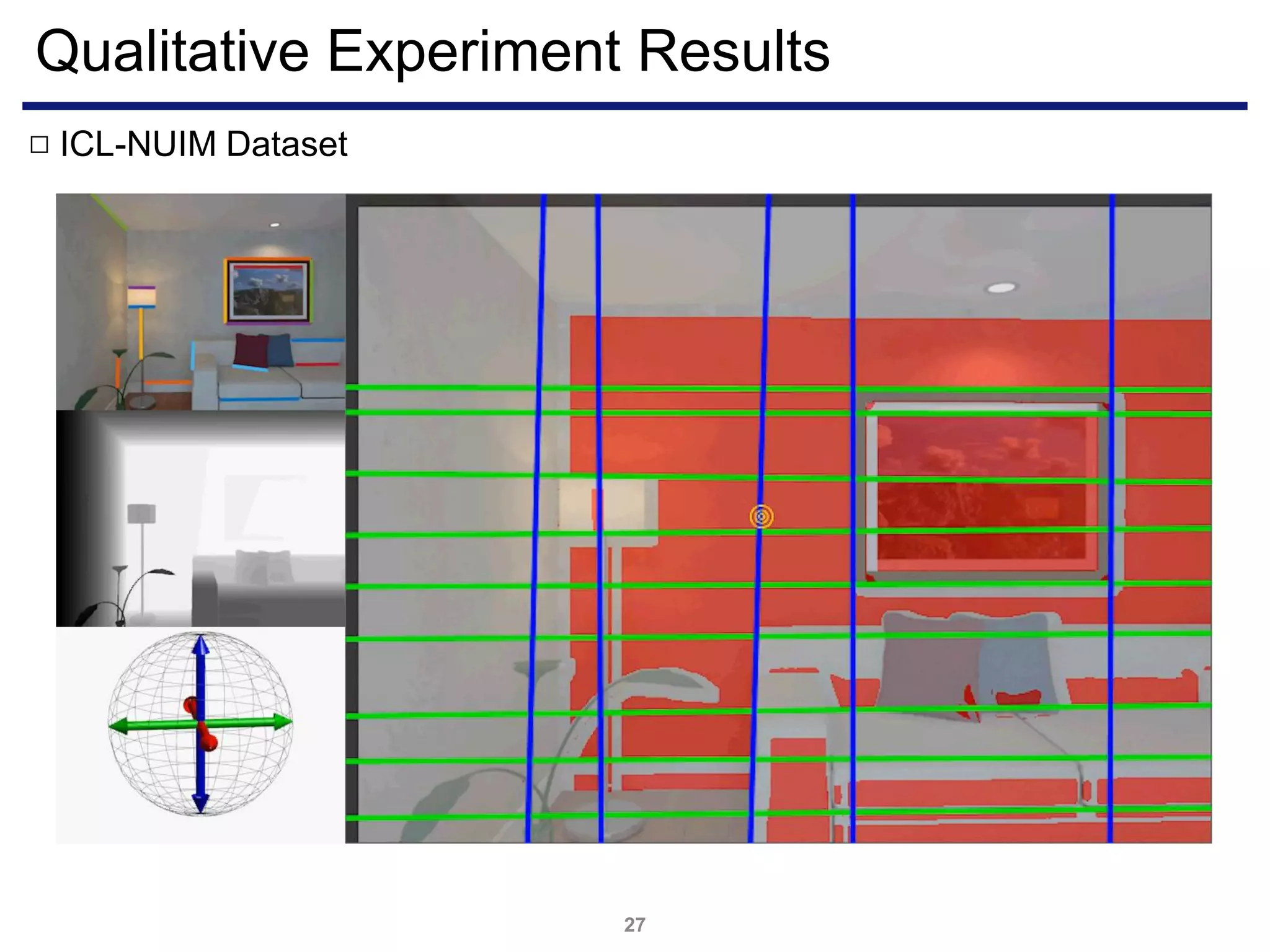 Qualitative Experiment Results

□ ICL-NUIM Dataset

27